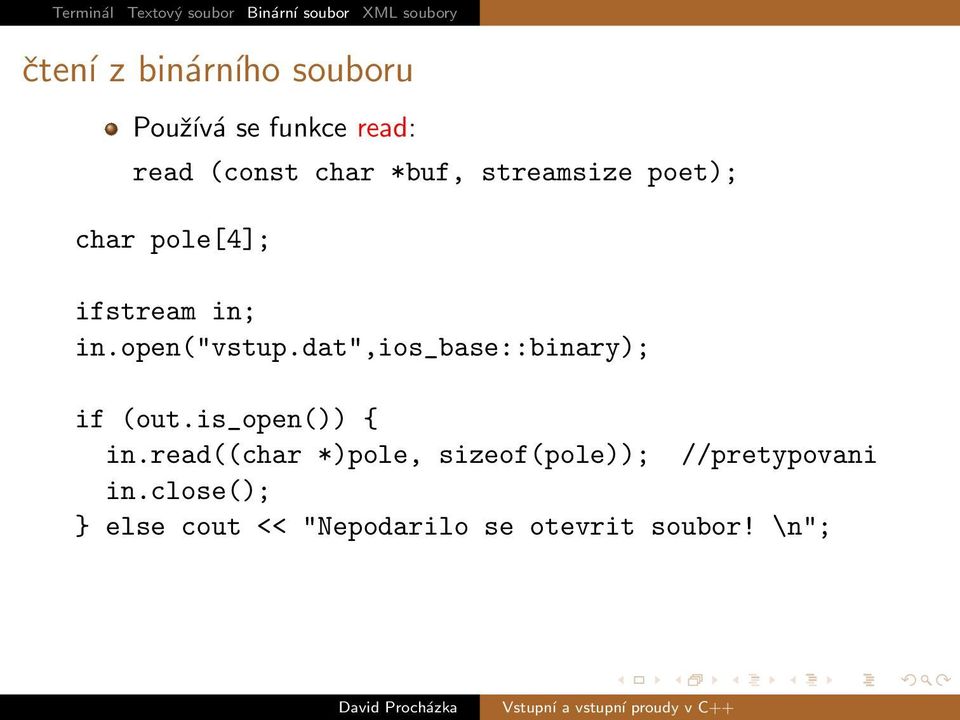 Terminál Textový soubor Binární soubor XML soubory

čtení z binárního souboru

Používá se funkce read:

read (const char *buf, streamsize poet);

char pole[4];

ifstream in;
in.open("vstup.dat",ios_base::binary);

if (out.is_open()) {
  in.read((char *)pole, sizeof(pole));  //pretypovani
  in.close();
} else cout << "Nepodarilo se otevrit soubor! \n";

David Procházka Vstupní a vstupní proudy v C++